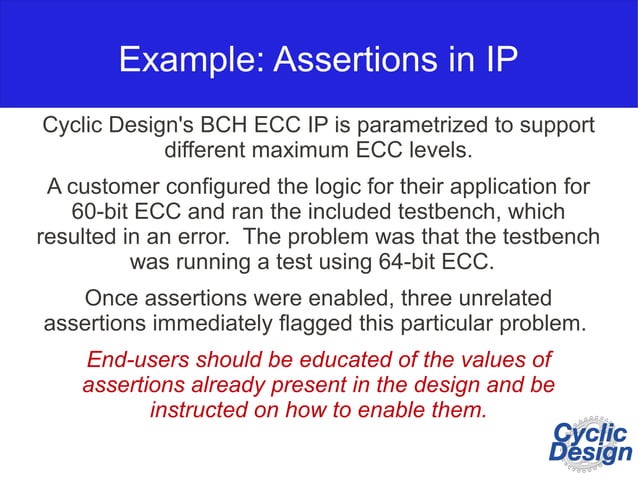 Example: Assertions in IP

Cyclic Design's BCH ECC IP is parametrized to support different maximum ECC levels.

A customer configured the logic for their application for 60-bit ECC and ran the included testbench, which resulted in an error. The problem was that the testbench was running a test using 64-bit ECC.

Once assertions were enabled, three unrelated assertions immediately flagged this particular problem.

End-users should be educated of the values of assertions already present in the design and be instructed on how to enable them.

Cyclic Design